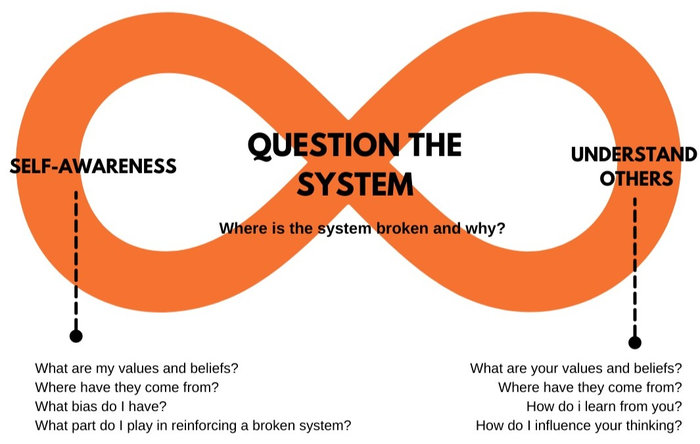 SELF-AWARENESS

QUESTION THE SYSTEM

Where is the system broken and why?

UNDERSTAND OTHERS

What are my values and beliefs?
Where have they come from?
What bias do I have?
What part do I play in reinforcing a broken system?

What are your values and beliefs?
Where have they come from?
How do i learn from you?
How do I influence your thinking?